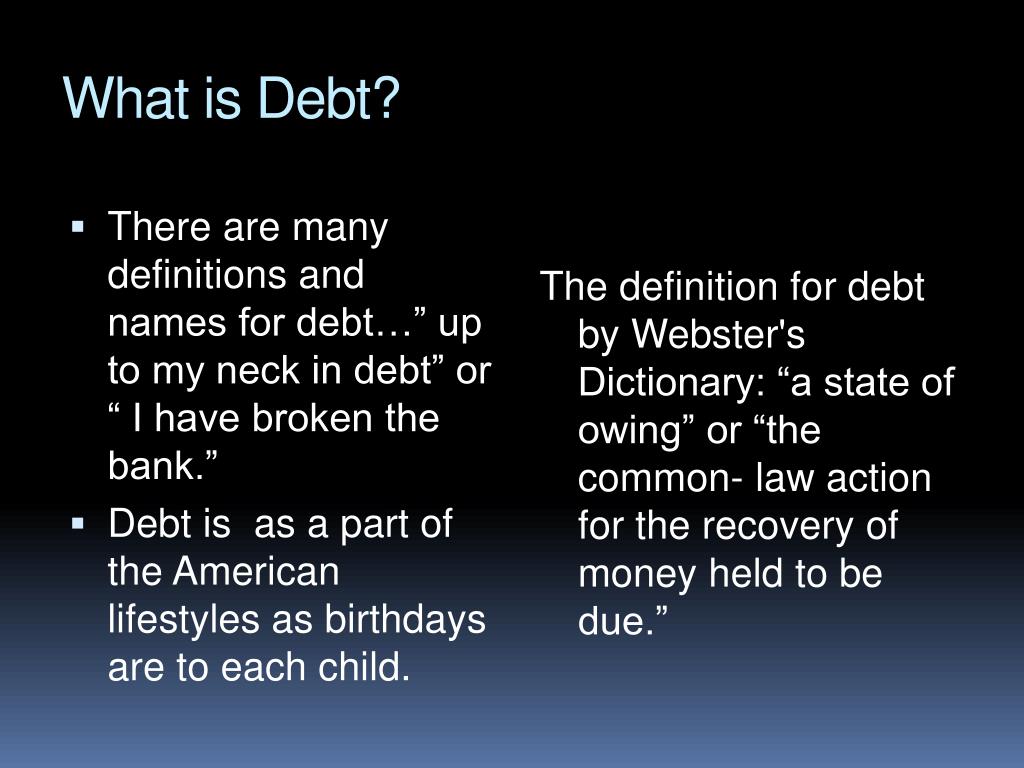 What is Debt?

▪ There are many definitions and names for debt…” up to my neck in debt” or “ I have broken the bank.”

▪ Debt is  as a part of the American lifestyles as birthdays are to each child.

The definition for debt by Webster's Dictionary: “a state of owing” or “the common- law action for the recovery of money held to be due.”